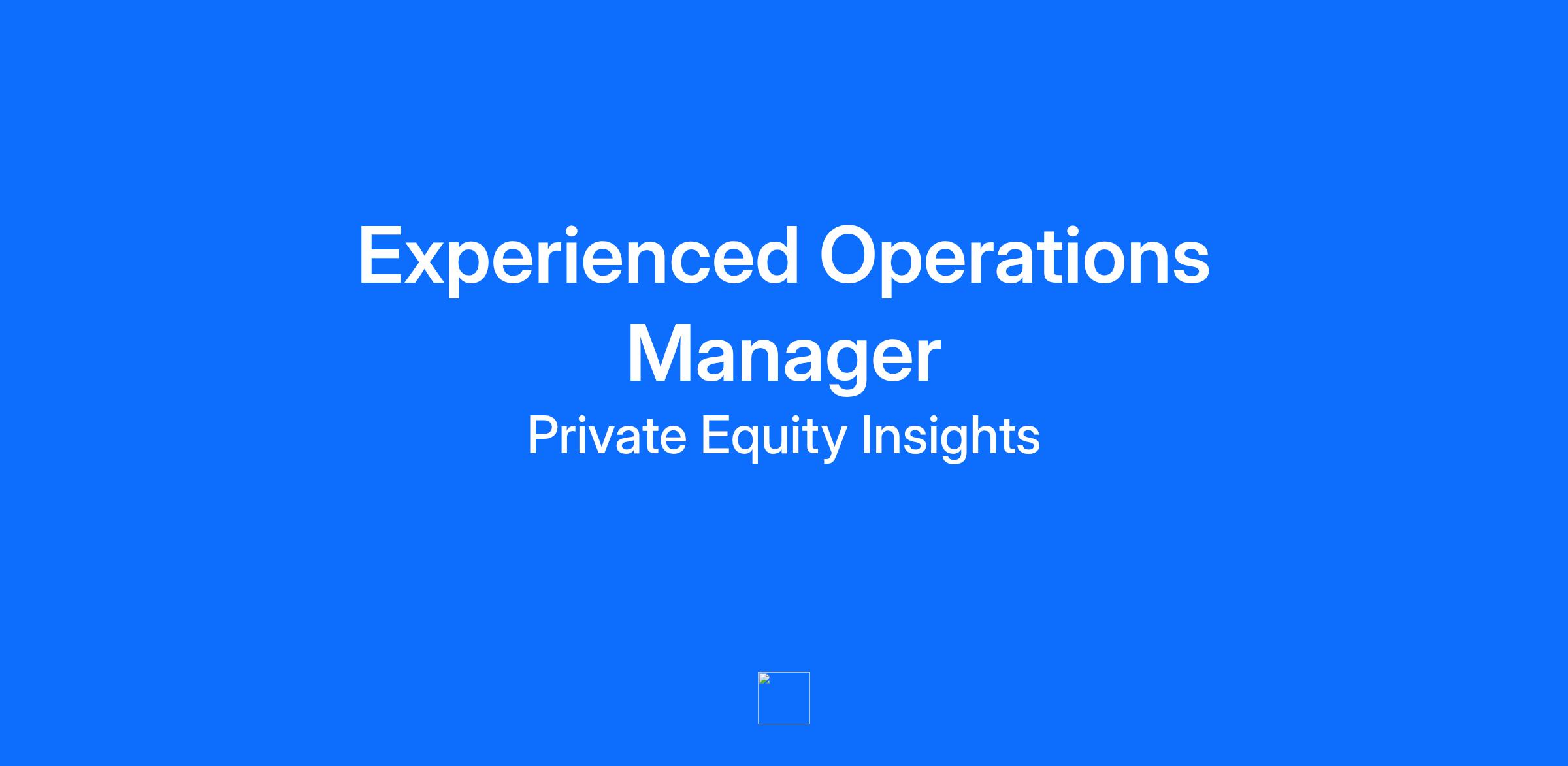 Experienced Operations Manager

Private Equity Insights